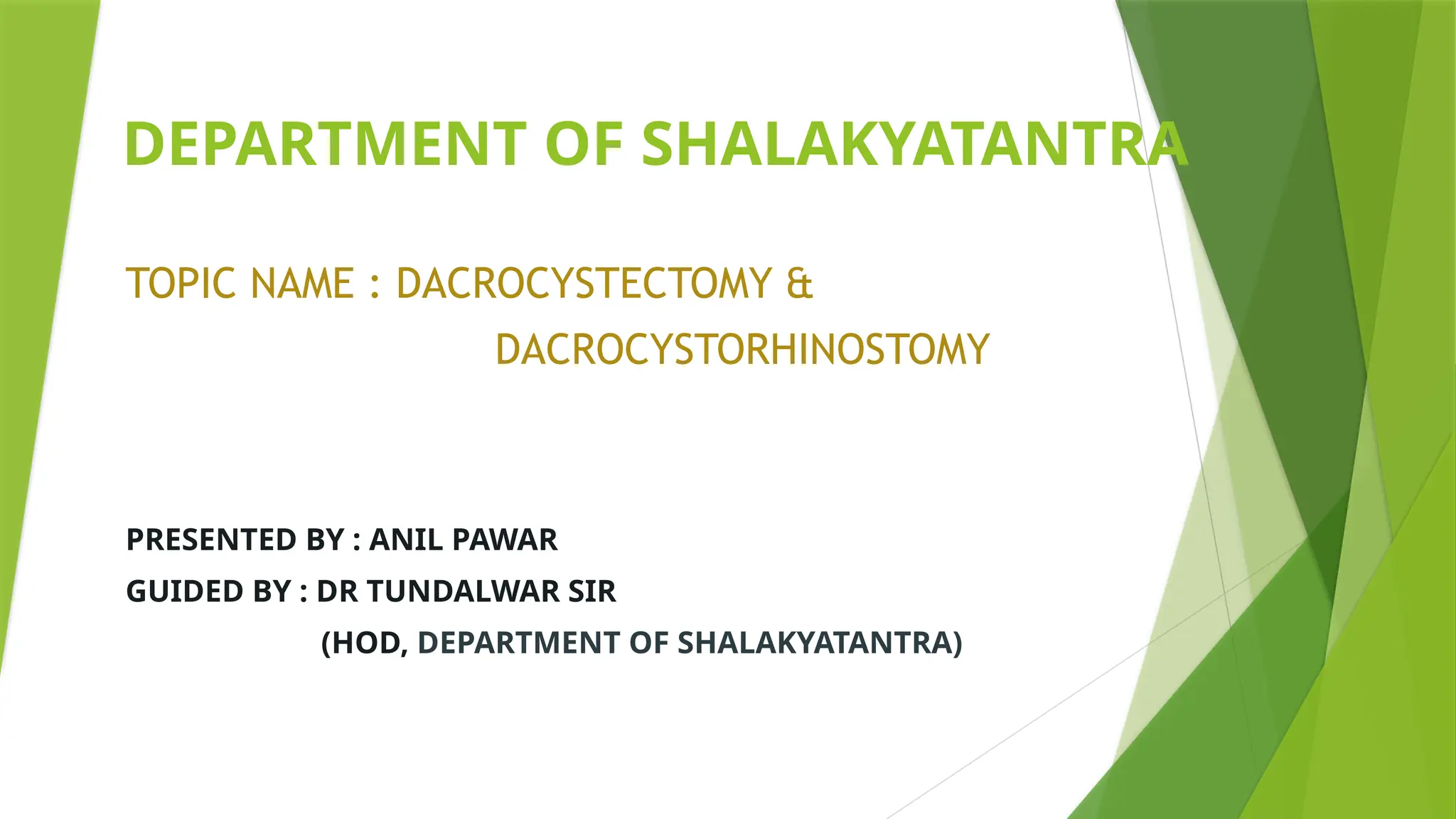 DEPARTMENT OF SHALAKYATANTRA

TOPIC NAME : DACROCYSTECTOMY & DACROCYSTORHINOSTOMY

PRESENTED BY : ANIL PAWAR

GUIDED BY : DR TUNDALWAR SIR (HOD, DEPARTMENT OF SHALAKYATANTRA)